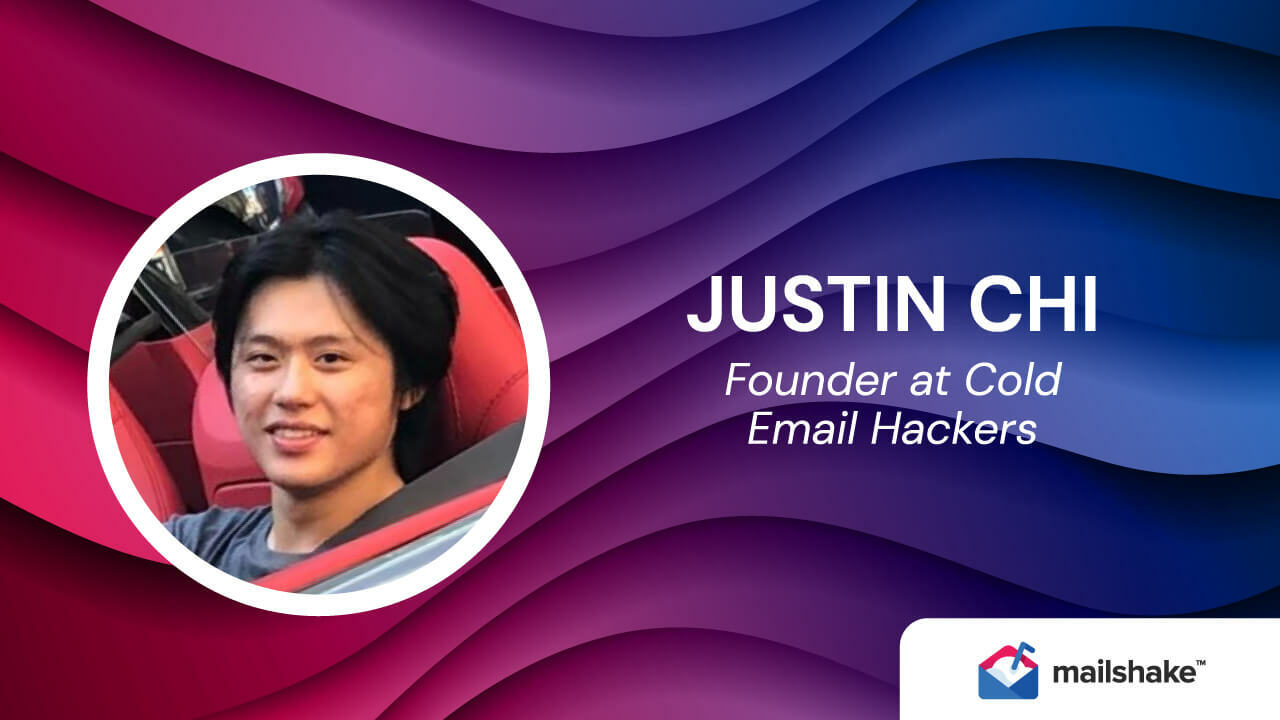 JUSTIN CHI

Founder at Cold Email Hackers

mailshake™